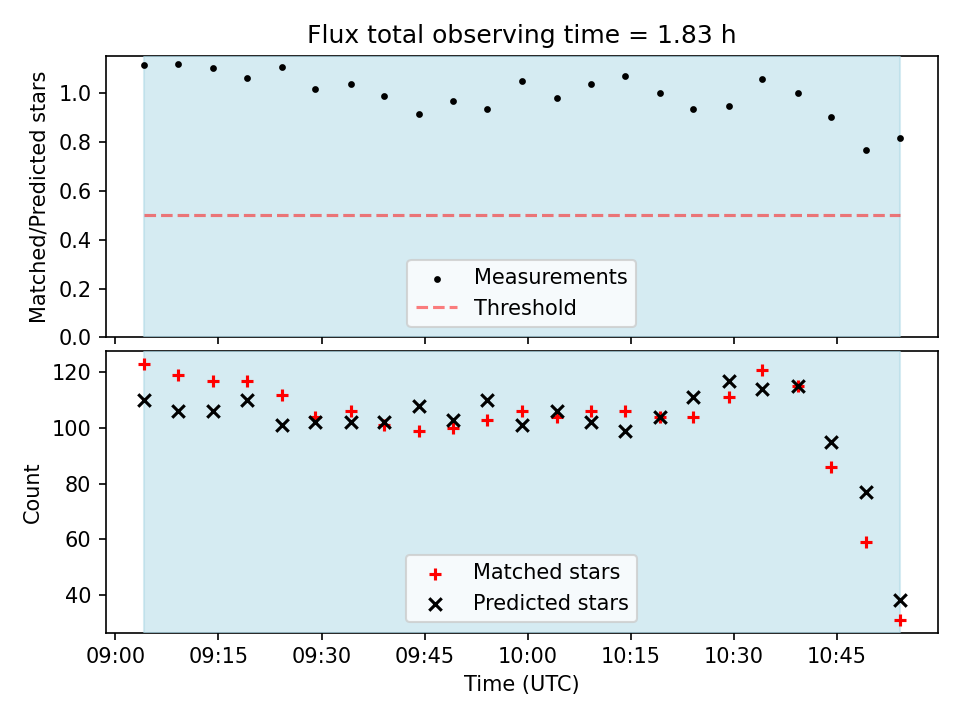 Flux total observing time = 1.83 h

Matched/Predicted stars

1.0
0.8
0.6
0.4
0.2
0.0

Measurements
Threshold

Count

120
100
80
60
40

Matched stars
Predicted stars

09:00 09:15 09:30 09:45 10:00 10:15 10:30 10:45

Time (UTC)